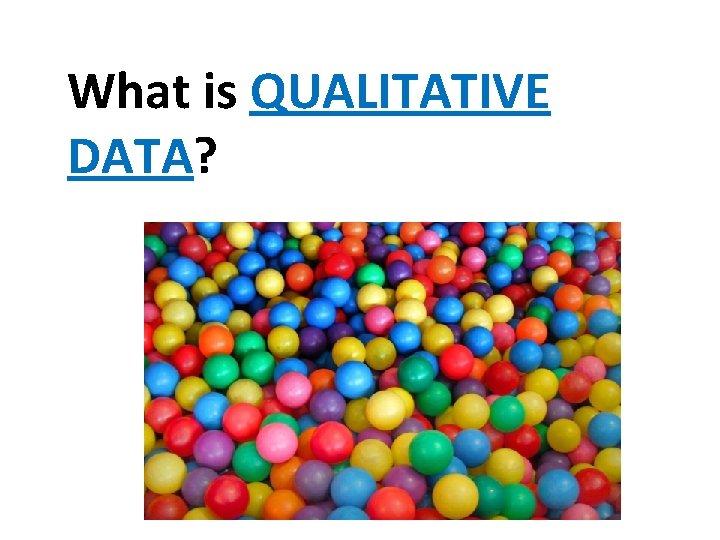 What is QUALITATIVE DATA?